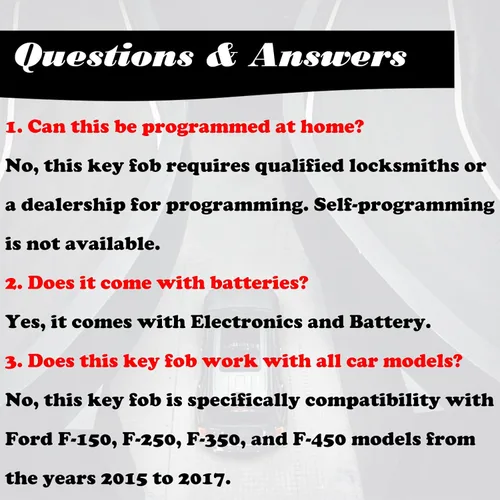 Questions & Answers

1. Can this be programmed at home?

No, this key fob requires qualified locksmiths or a dealership for programming. Self-programming is not available.

2. Does it come with batteries?

Yes, it comes with Electronics and Battery.

3. Does this key fob work with all car models?

No, this key fob is specifically compatibility with Ford F-150, F-250, F-350, and F-450 models from the years 2015 to 2017.